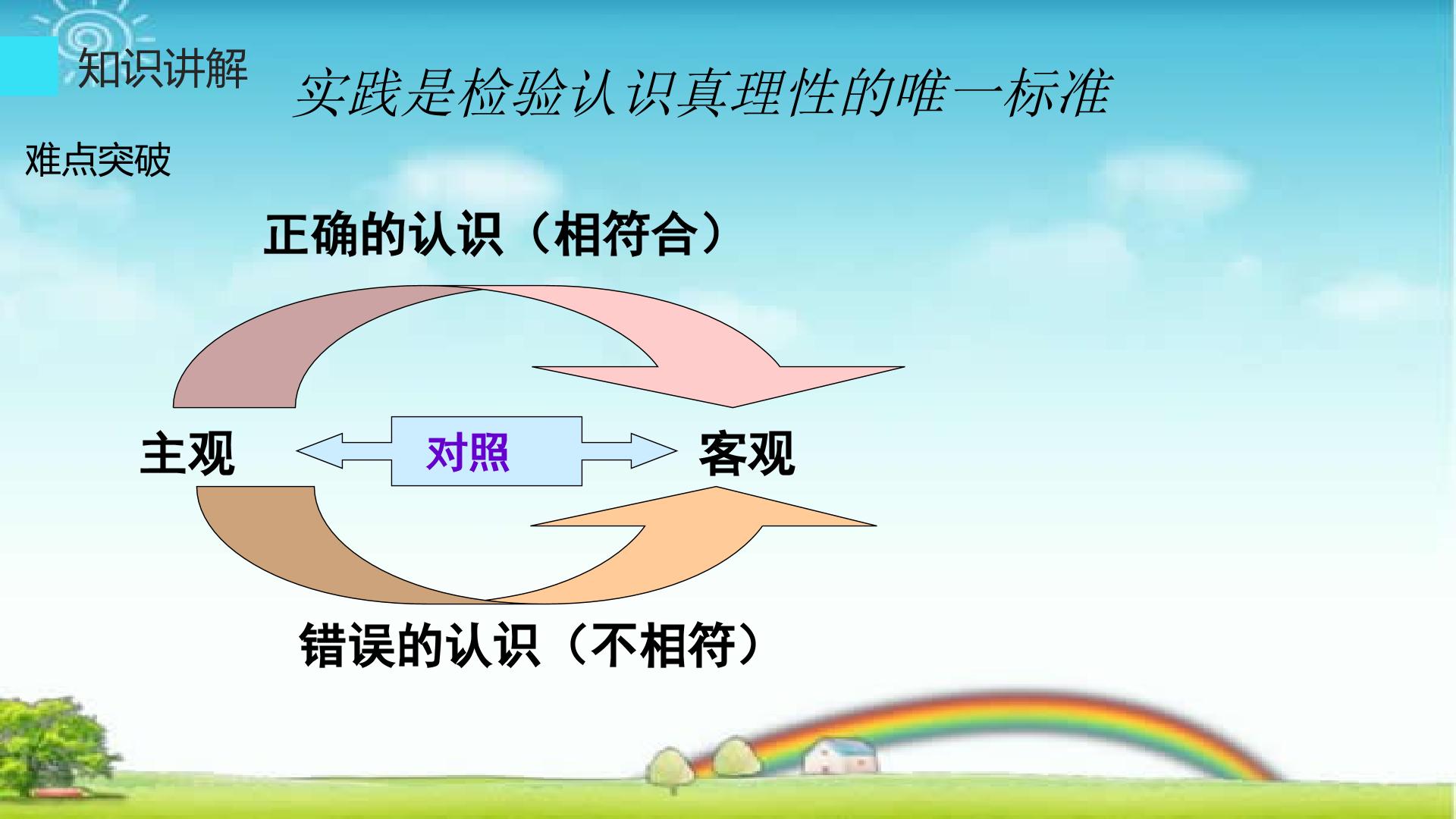 知识讲解

实践是检验认识真理性的唯一标准

难点突破

正确的认识（相符合）

主观

对照

客观

错误的认识（不相符）